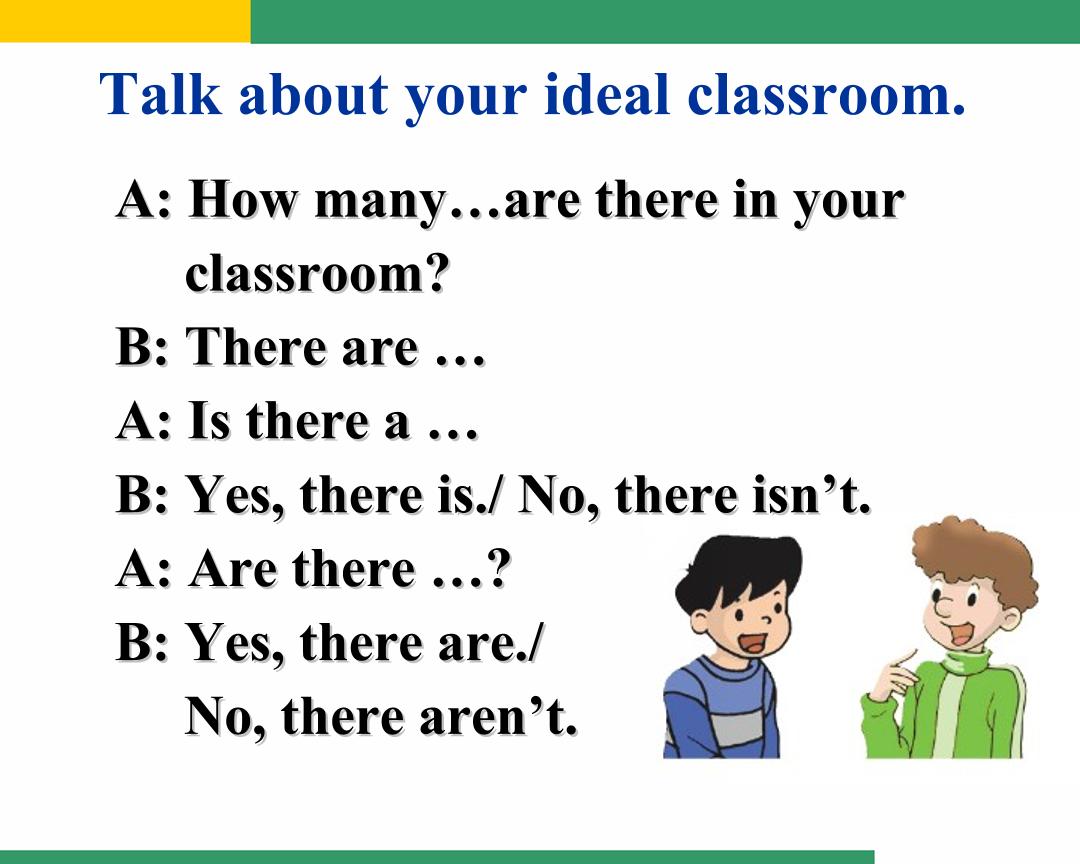 Talk about your ideal classroom.

A: How many…are there in your classroom?

B: There are …

A: Is there a …

B: Yes, there is./ No, there isn't.

A: Are there …?

B: Yes, there are./ No, there aren't.